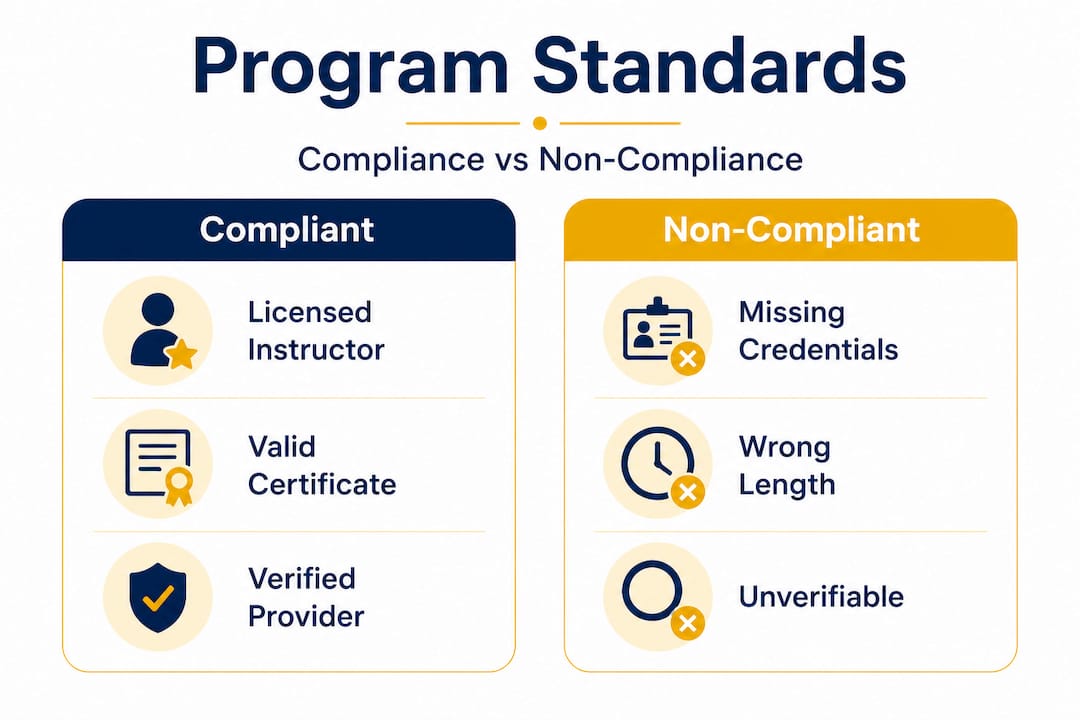 Program Standards

Compliance vs Non-Compliance

Compliant

Licensed Instructor

Valid Certificate

Verified Provider

Non-Compliant

Missing Credentials

Wrong Length

Unverifiable